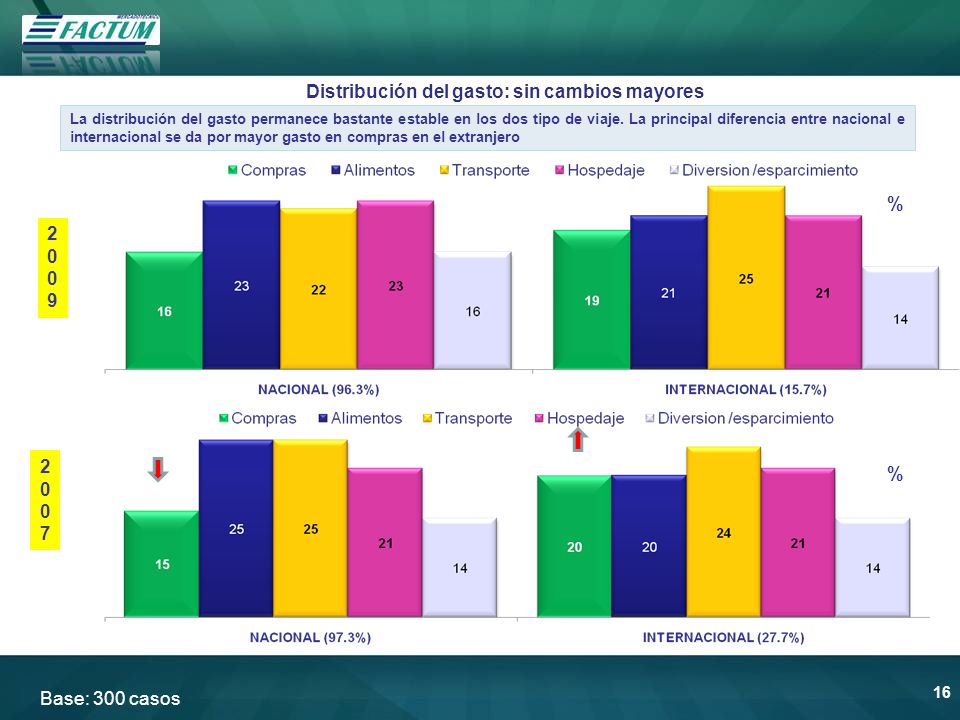 FACTUM

Distribución del gasto: sin cambios mayores

La distribución del gasto permanece bastante estable en los dos tipo de viaje. La principal diferencia entre nacional e internacional se da por mayor gasto en compras en el extranjero

Compras Alimentos Transporte Hospedaje Diversion /esparcimiento

%

2009

16 23 22 23 16

19 21 25 21 14

NACIONAL (96.3%)

INTERNACIONAL (15.7%)

Compras Alimentos Transporte Hospedaje Diversion /esparcimiento

%

2007

15 25 25 21 14

20 20 24 21 14

NACIONAL (97.3%)

INTERNACIONAL (27.7%)

Base: 300 casos

16